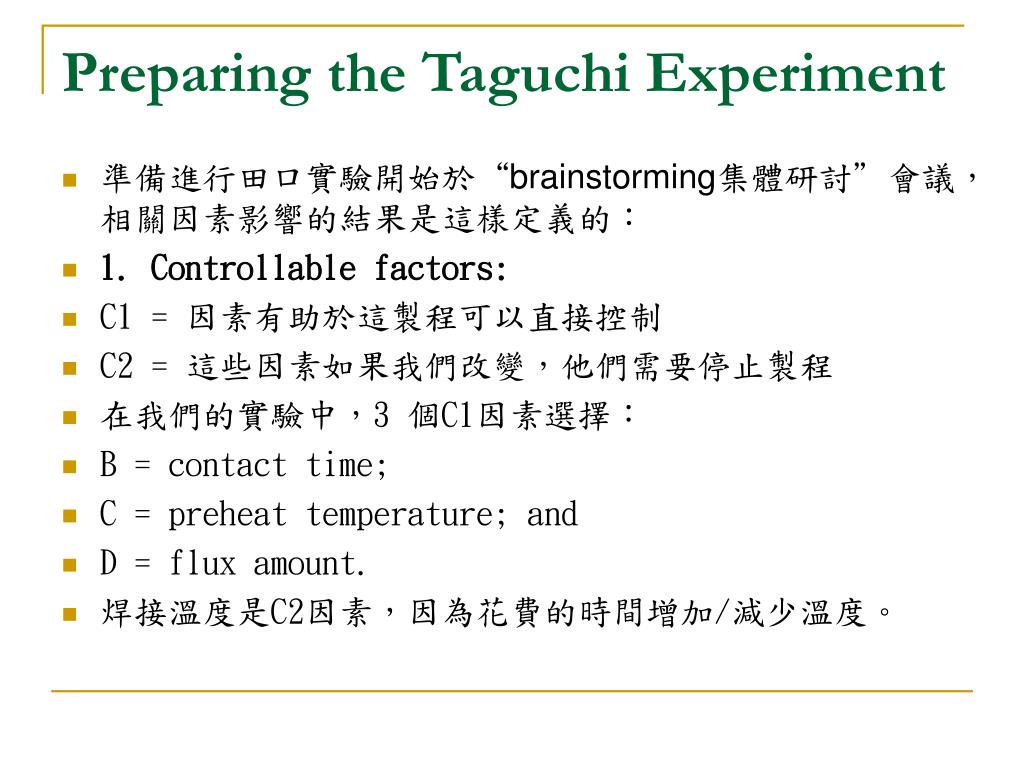 Preparing the Taguchi Experiment

準備進行田口實驗開始於“brainstorming集體研討”會議，相關因素影響的結果是這樣定義的：

1. Controllable factors:

C1 = 因素有助於這製程可以直接控制

C2 = 這些因素如果我們改變，他們需要停止製程

在我們的實驗中，3 個C1因素選擇：

B = contact time;

C = preheat temperature; and

D = flux amount.

焊接溫度是C2因素，因為花費的時間增加/減少溫度。